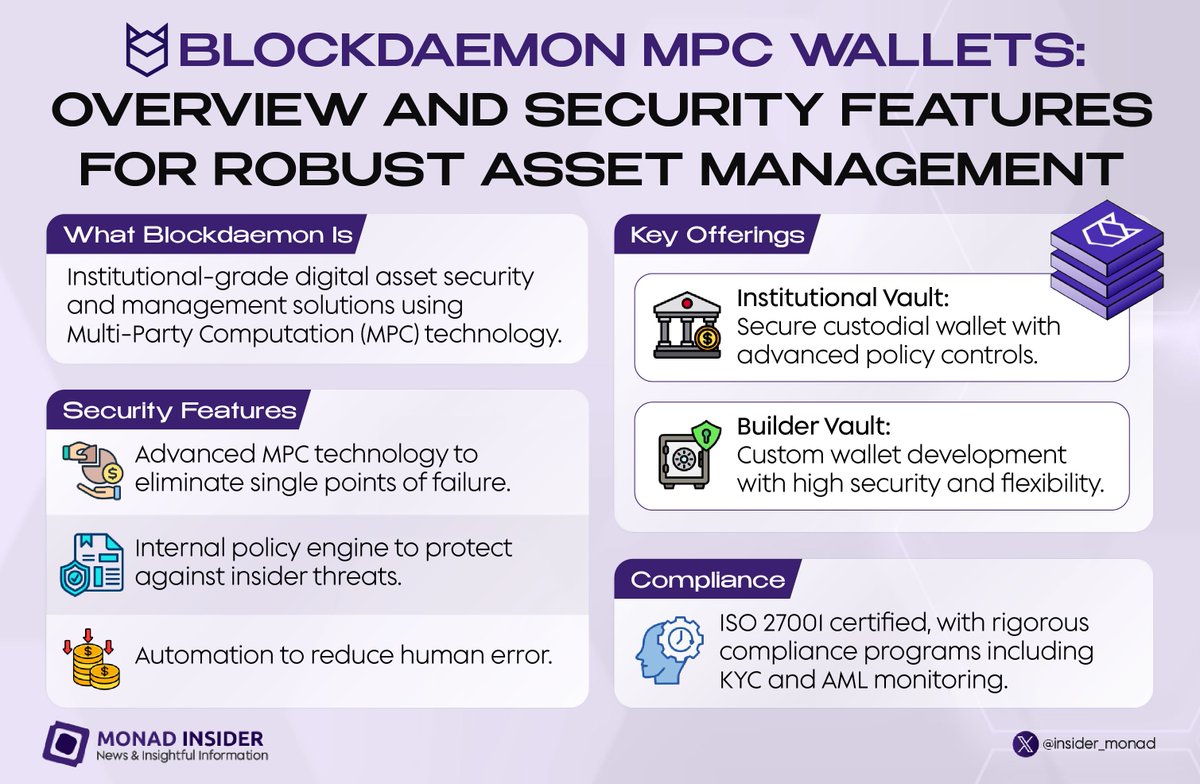 BLOCKDAEMON MPC WALLETS: OVERVIEW AND SECURITY FEATURES FOR ROBUST ASSET MANAGEMENT

What Blockdaemon Is

Institutional-grade digital asset security and management solutions using Multi-Party Computation (MPC) technology.

Security Features

Advanced MPC technology to eliminate single points of failure.

Internal policy engine to protect against insider threats.

Automation to reduce human error.

Key Offerings

Institutional Vault: Secure custodial wallet with advanced policy controls.

Builder Vault: Custom wallet development with high security and flexibility.

Compliance

ISO 27001 certified, with rigorous compliance programs including KYC and AML monitoring.

MONAD INSIDER
News & Insightful Information

@insider_monad